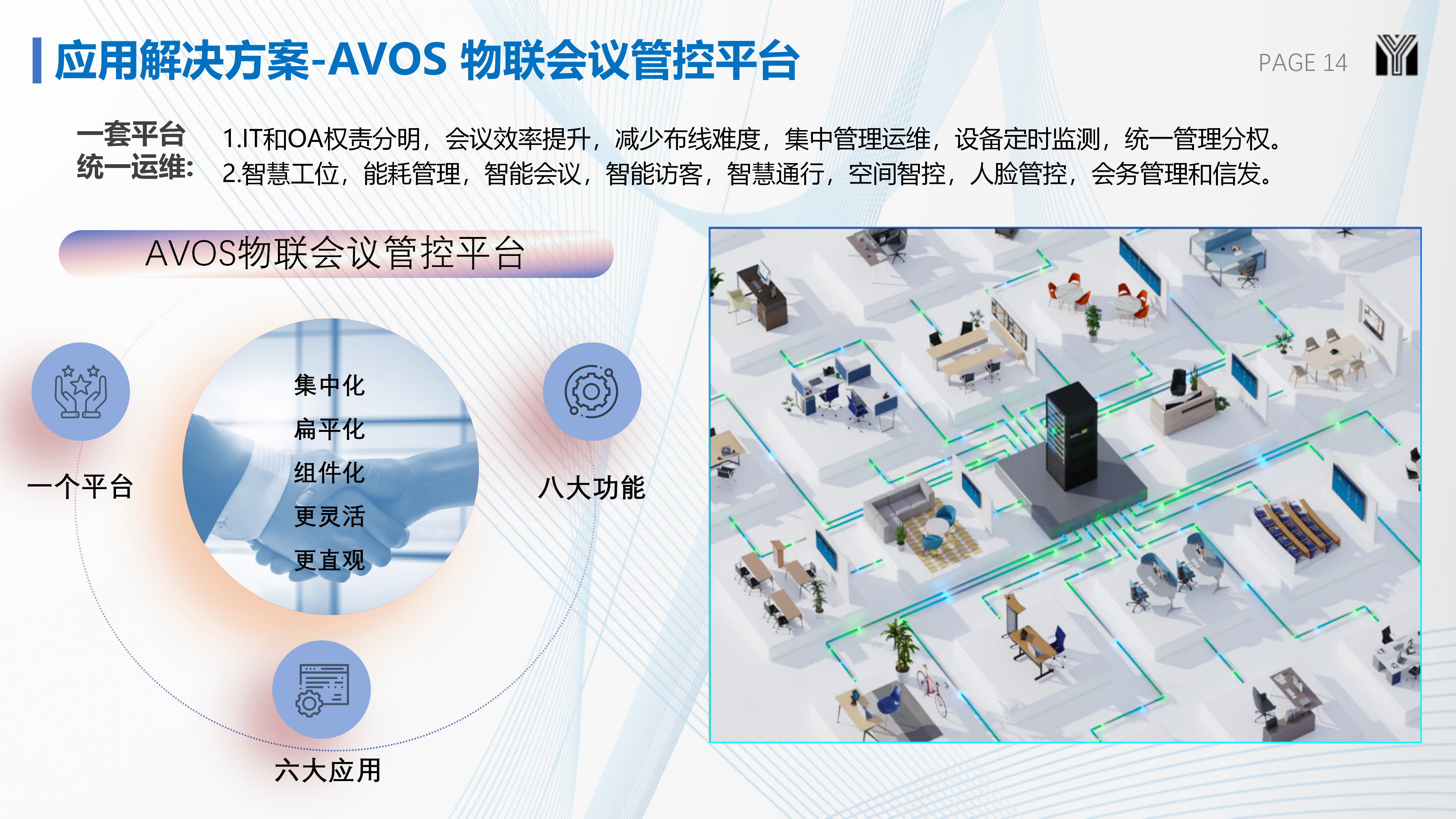 应用解决方案-AVOS 物联会议管控平台

PAGE 14

一套平台
统一运维:

1.IT和OA权责分明，会议效率提升，减少布线难度，集中管理运维，设备定时监测，统一管理分权。
2.智慧工位，能耗管理，智能会议，智能访客，智慧通行，空间智控，人脸管控，会务管理和信发。

AVOS物联会议管控平台

集中化
扁平化
组件化
更灵活
更直观

一个平台

八大功能

六大应用